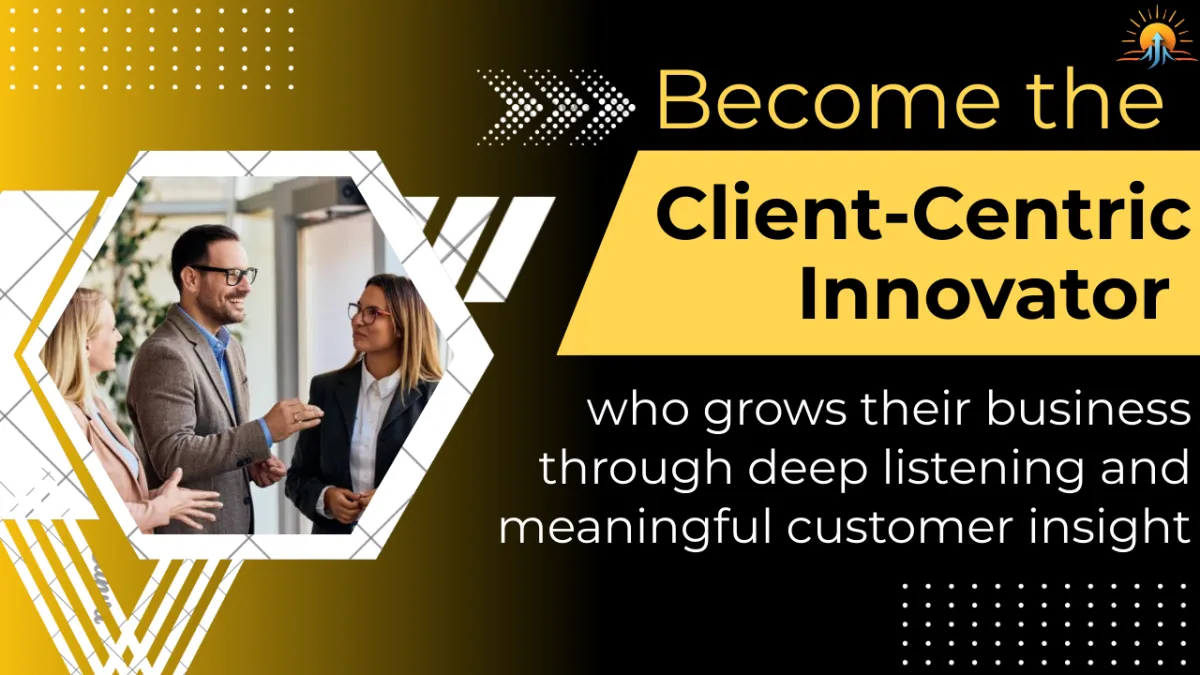 Become the

Client-Centric Innovator

who grows their business through deep listening and meaningful customer insight